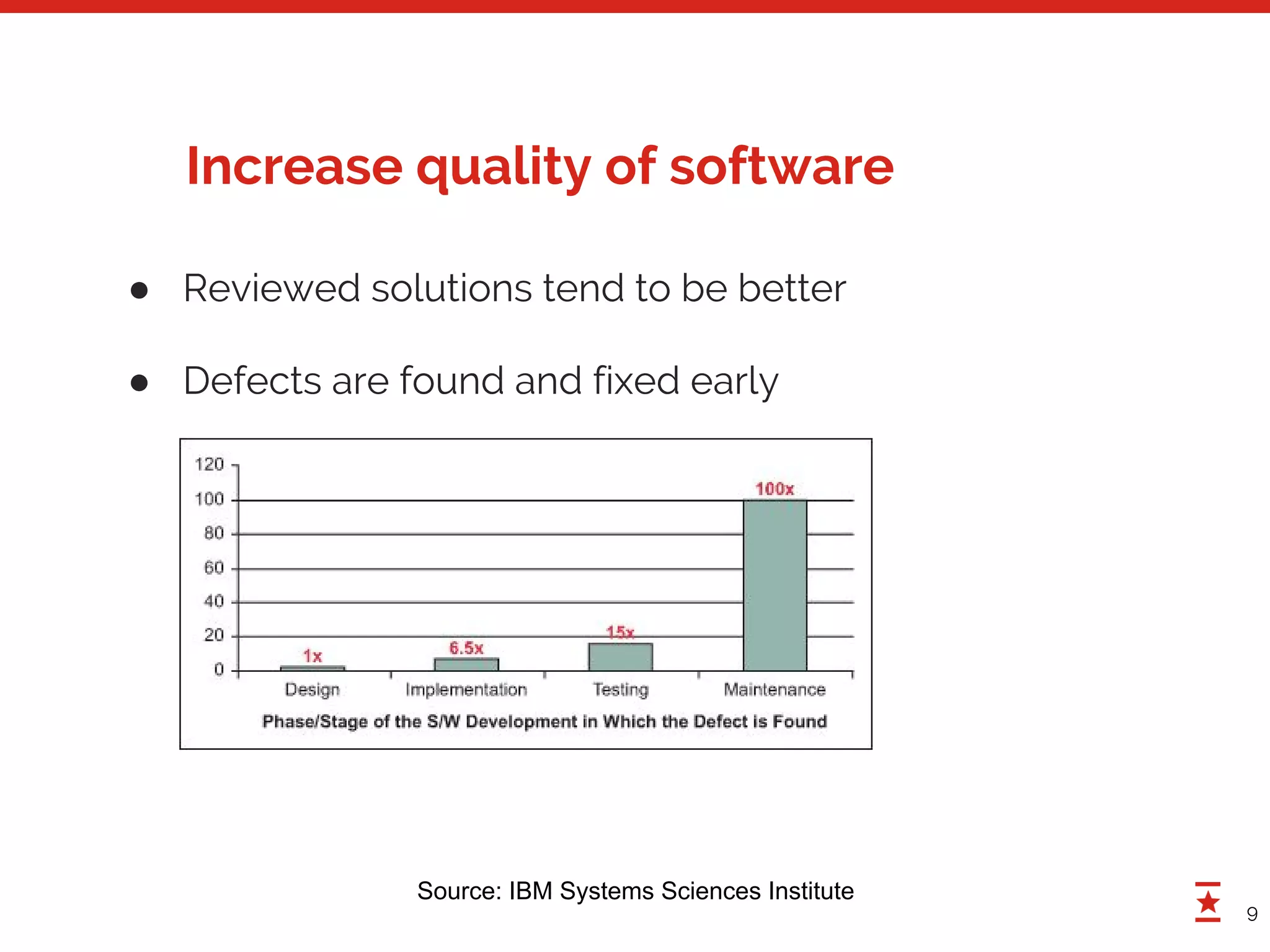 Increase quality of software

● Reviewed solutions tend to be better

● Defects are found and fixed early

120
100
80
60
40
20
0

1x
6.5x
15x
100x

Design
Implementation
Testing
Maintenance

Phase/Stage of the S/W Development in Which the Defect is Found

Source: IBM Systems Sciences Institute

9